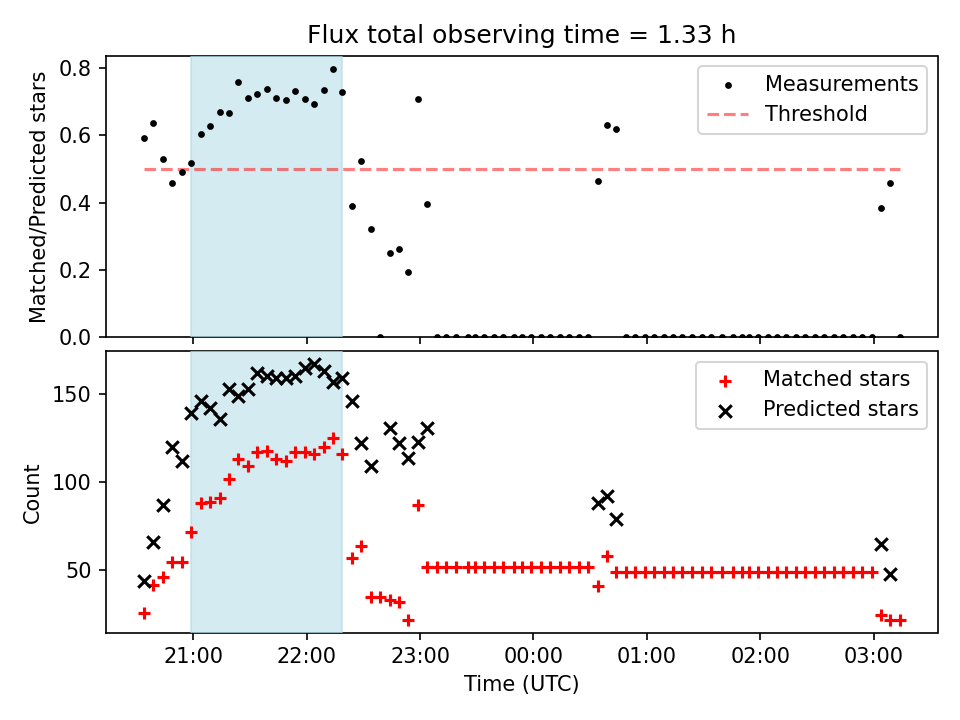 Flux total observing time = 1.33 h

Matched/Predicted stars

0.8
0.6
0.4
0.2
0.0

Measurements
Threshold

Count

150
100
50

Matched stars
Predicted stars

21:00
22:00
23:00
00:00
01:00
02:00
03:00

Time (UTC)